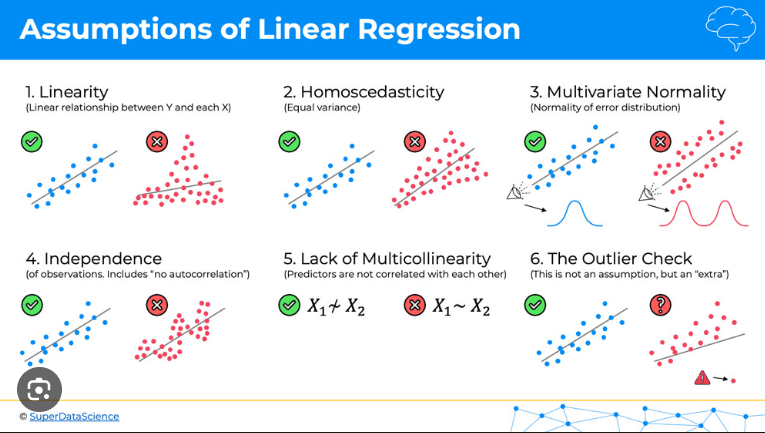 Assumptions of Linear Regression

1. Linearity
(Linear relationship between Y and each X)

2. Homoscedasticity
(Equal variance)

3. Multivariate Normality
(Normality of error distribution)

4. Independence
(of observations. Includes "no autocorrelation")

5. Lack of Multicollinearity
(Predictors are not correlated with each other)

$X_1 \nsim X_2$ $X_1 \sim X_2$

6. The Outlier Check
(This is not an assumption, but an "extra")

© SuperDataScience